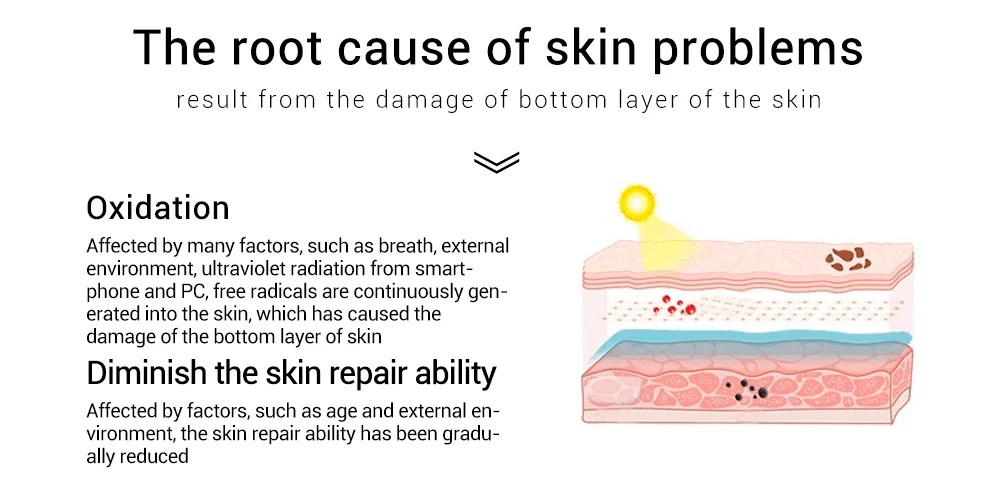 The root cause of skin problems

result from the damage of bottom layer of the skin

Oxidation

Affected by many factors, such as breath, external environment, ultraviolet radiation from smartphone and PC, free radicals are continuously generated into the skin, which has caused the damage of the bottom layer of skin

Diminish the skin repair ability

Affected by factors, such as age and external environment, the skin repair ability has been gradually reduced